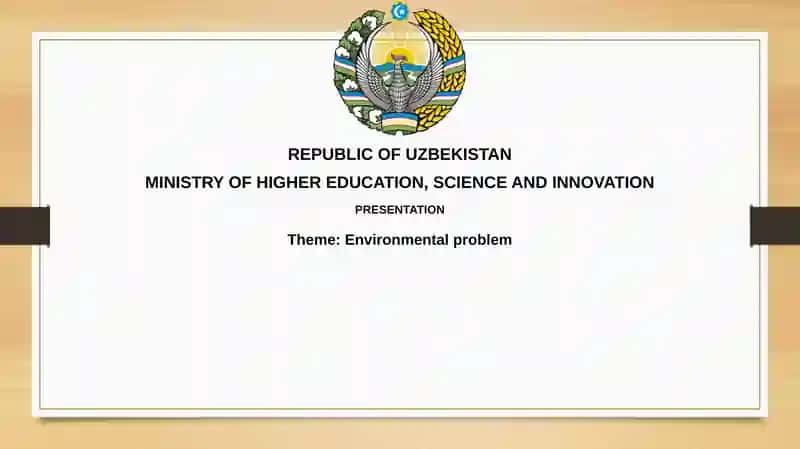 REPUBLIC OF UZBEKISTAN

MINISTRY OF HIGHER EDUCATION, SCIENCE AND INNOVATION

PRESENTATION

Theme: Environmental problem